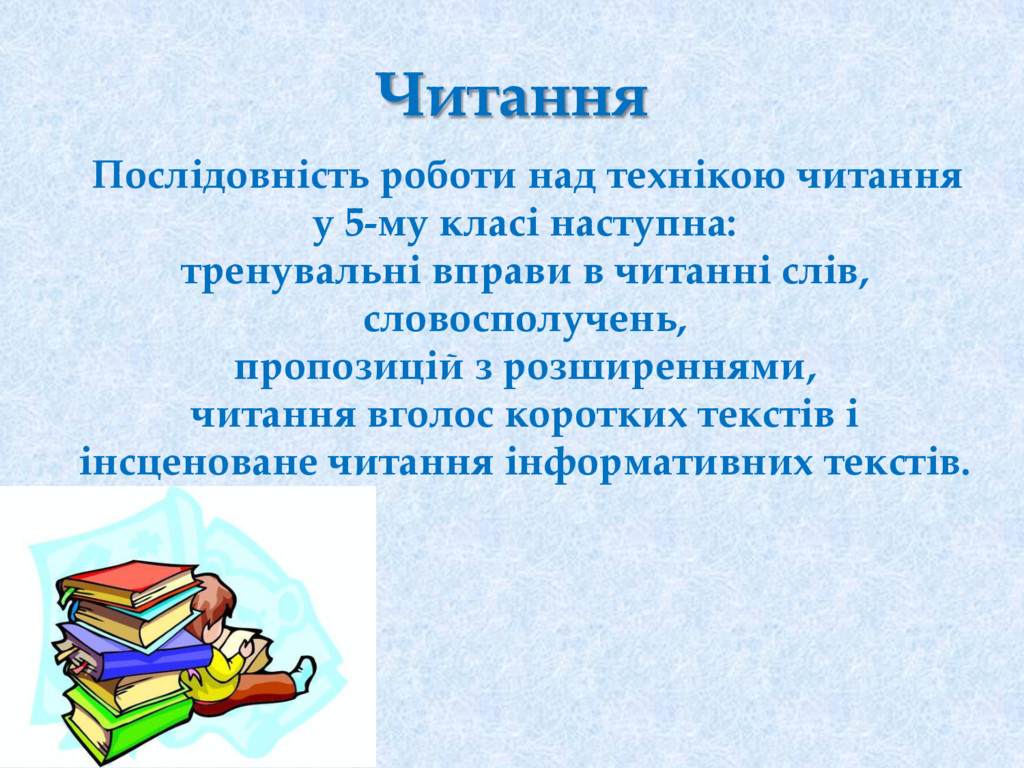 Читання

Послідовність роботи над технікою читання у 5-му класі наступна:
тренувальні вправи в читанні слів, словосполучень,
пропозицій з розширеннями,
читання вголос коротких текстів і інсценоване читання інформативних текстів.